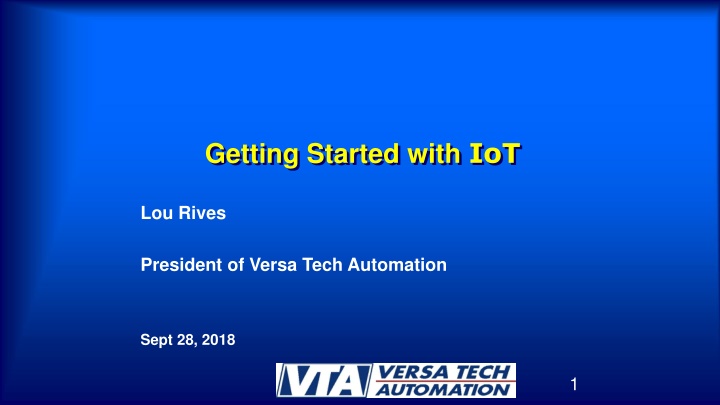 Getting Started with IoT

Lou Rives

President of Versa Tech Automation

Sept 28, 2018

VTA VERSA TECH AUTOMATION

1